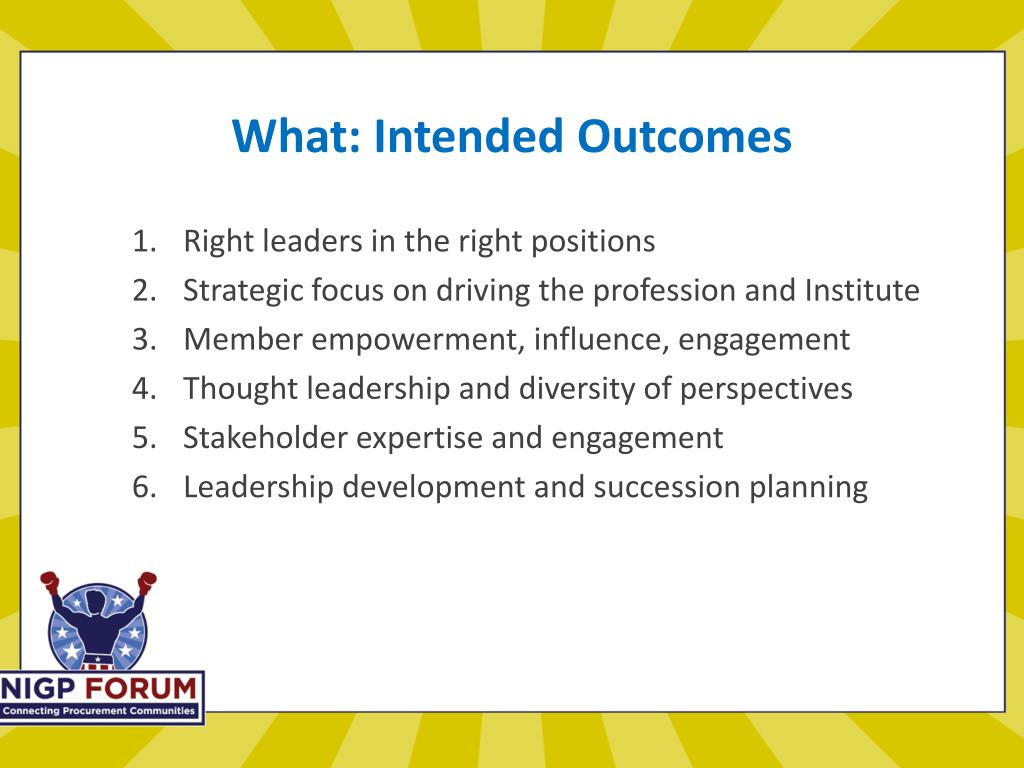 What: Intended Outcomes

1. Right leaders in the right positions
2. Strategic focus on driving the profession and Institute
3. Member empowerment, influence, engagement
4. Thought leadership and diversity of perspectives
5. Stakeholder expertise and engagement
6. Leadership development and succession planning

NIGP FORUM
Connecting Procurement Communities